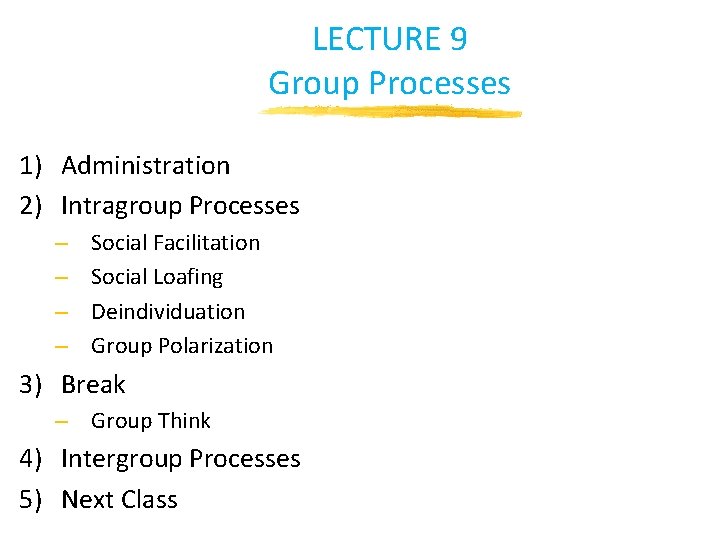 LECTURE 9
Group Processes

1) Administration
2) Intragroup Processes
– Social Facilitation
– Social Loafing
– Deindividuation
– Group Polarization
3) Break
– Group Think
4) Intergroup Processes
5) Next Class